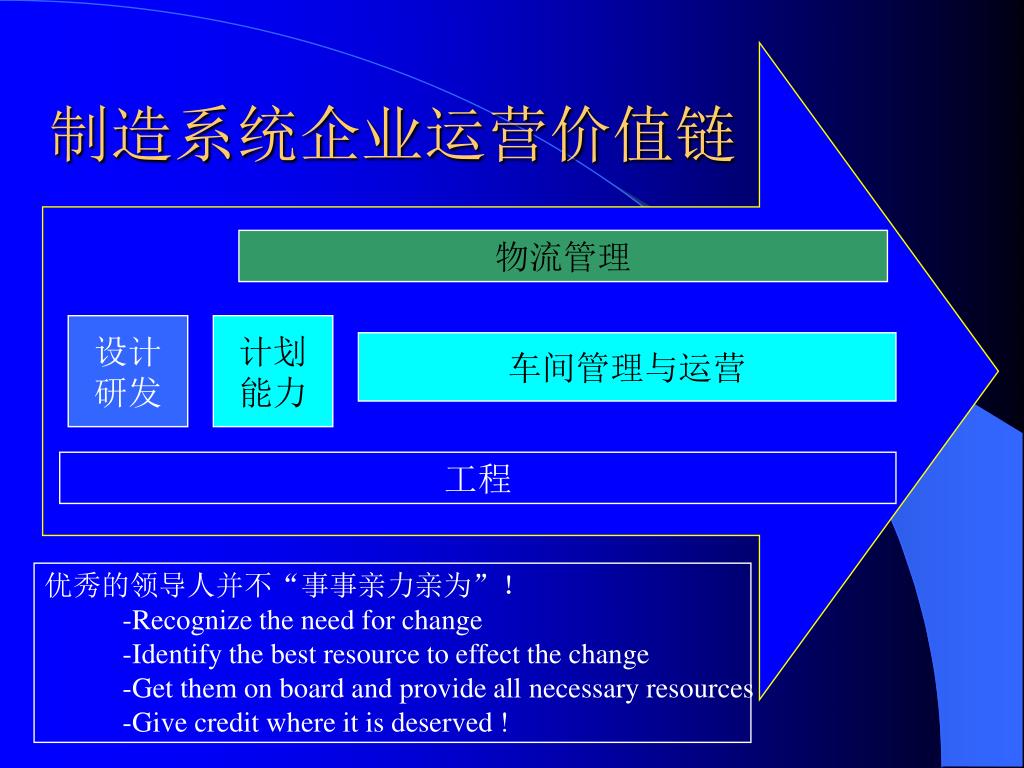 制造系统企业运营价值链

物流管理

设计研发

计划能力

车间管理与运营

工程

优秀的领导人并不“事事亲力亲为”！
-Recognize the need for change
-Identify the best resource to effect the change
-Get them on board and provide all necessary resources
-Give credit where it is deserved !